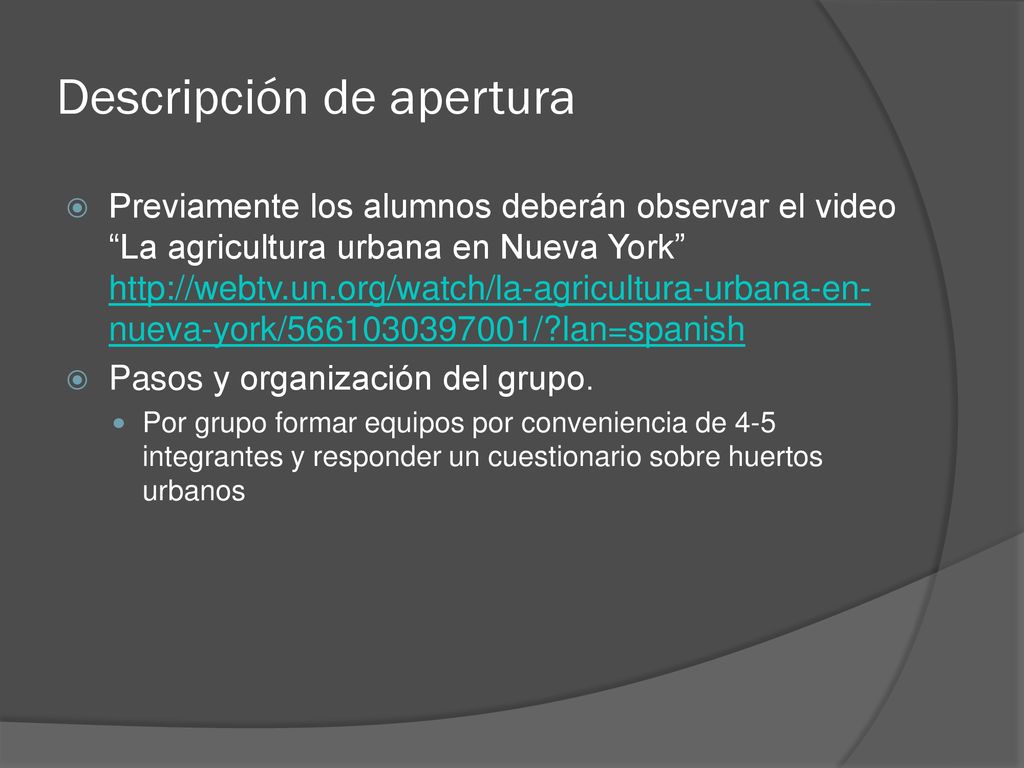 Descripción de apertura

Previamente los alumnos deberán observar el video “La agricultura urbana en Nueva York” http://webtv.un.org/watch/la-agricultura-urbana-en-nueva-york/5661030397001/?lan=spanish

Pasos y organización del grupo.

Por grupo formar equipos por conveniencia de 4-5 integrantes y responder un cuestionario sobre huertos urbanos